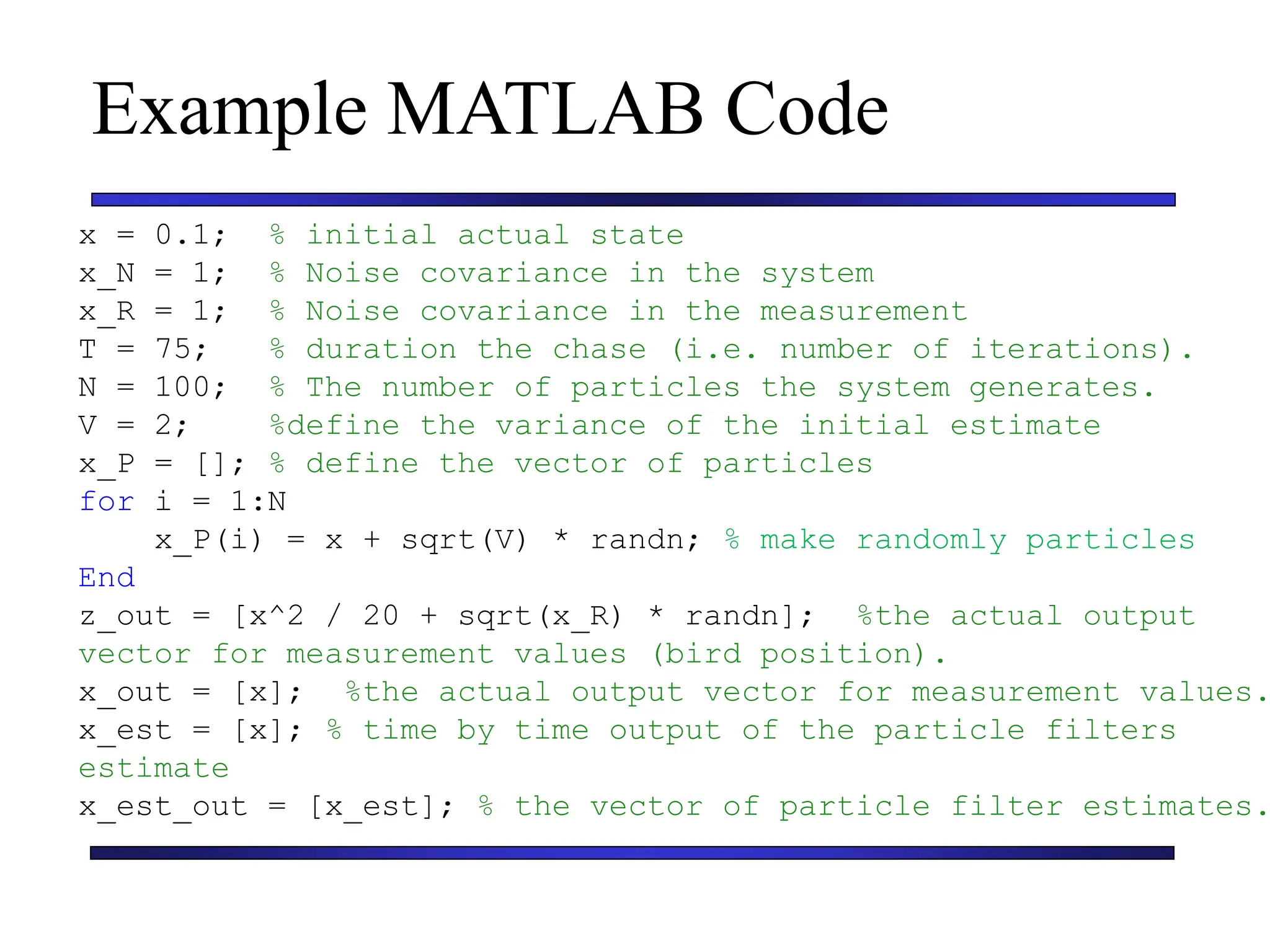 Example MATLAB Code

x = 0.1;   % initial actual state
x_N = 1;   % Noise covariance in the system
x_R = 1;   % Noise covariance in the measurement
T = 75;    % duration the chase (i.e. number of iterations).
N = 100;   % The number of particles the system generates.
V = 2;     %define the variance of the initial estimate
x_P = []; % define the vector of particles
for i = 1:N
    x_P(i) = x + sqrt(V) * randn; % make randomly particles
End
z_out = [x^2 / 20 + sqrt(x_R) * randn];  %the actual output vector for measurement values (bird position).
x_out = [x];  %the actual output vector for measurement values.
x_est = [x]; % time by time output of the particle filters estimate
x_est_out = [x_est]; % the vector of particle filter estimates.